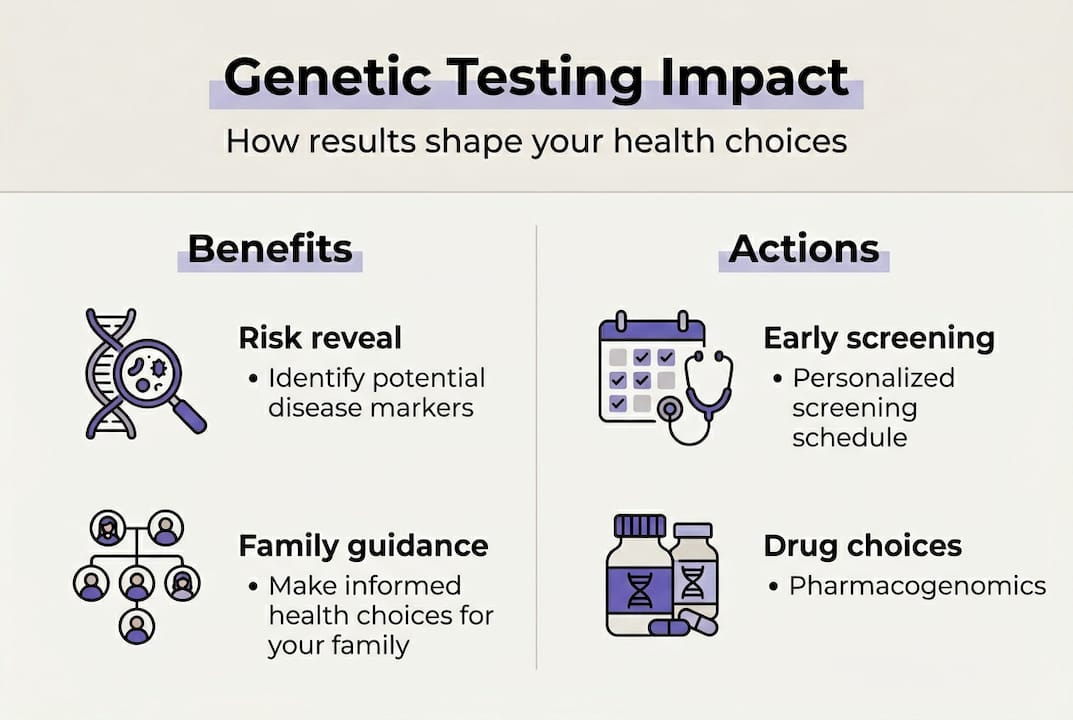 Genetic Testing Impact

How results shape your health choices

Benefits

Risk reveal
• Identify potential disease markers

Family guidance
• Make informed health choices for your family

Actions

Early screening
• Personalized screening schedule

Drug choices
• Pharmacogenomics